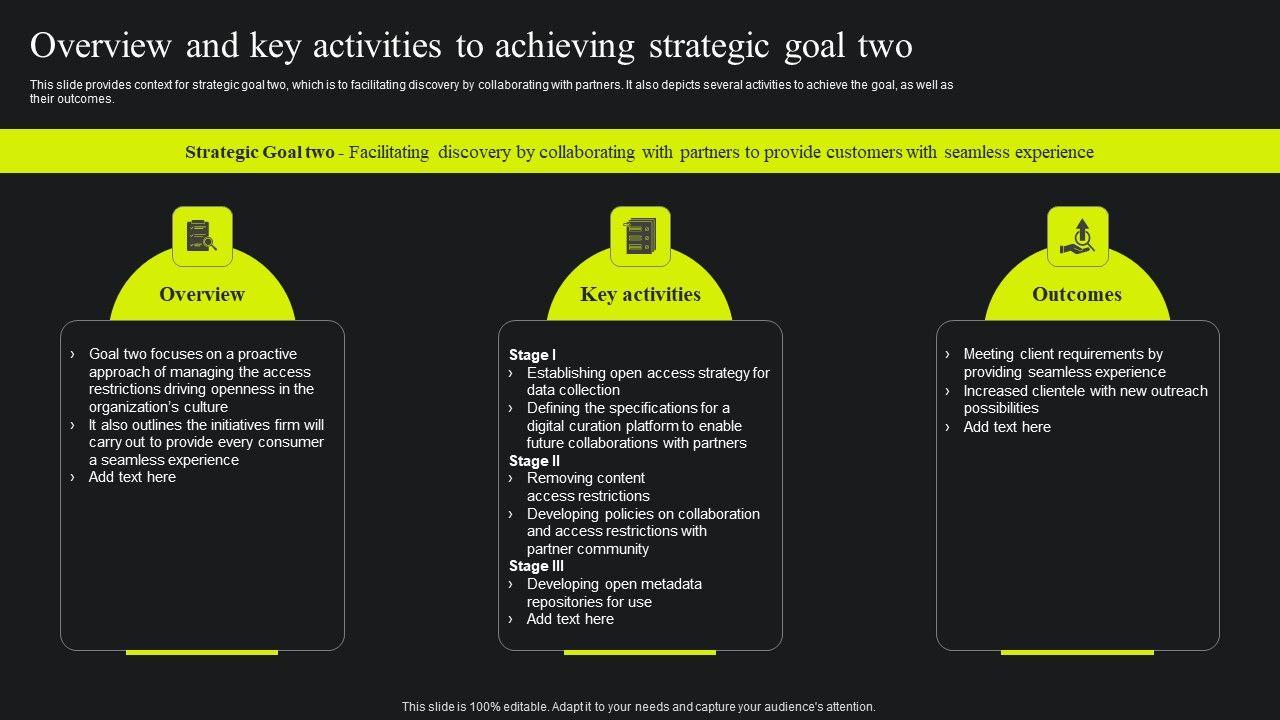 Overview and key activities to achieving strategic goal two

This slide provides context for strategic goal two, which is to facilitating discovery by collaborating with partners. It also depicts several activities to achieve the goal, as well as their outcomes.

Strategic Goal two - Facilitating discovery by collaborating with partners to provide customers with seamless experience

Overview

› Goal two focuses on a proactive approach of managing the access restrictions driving openness in the organization's culture
› It also outlines the initiatives firm will carry out to provide every consumer a seamless experience
› Add text here

Key activities

Stage I
› Establishing open access strategy for data collection
› Defining the specifications for a digital curation platform to enable future collaborations with partners
Stage II
› Removing content access restrictions
› Developing policies on collaboration and access restrictions with partner community
Stage III
› Developing open metadata repositories for use
› Add text here

Outcomes

› Meeting client requirements by providing seamless experience
› Increased clientele with new outreach possibilities
› Add text here

This slide is 100% editable. Adapt it to your needs and capture your audience's attention.